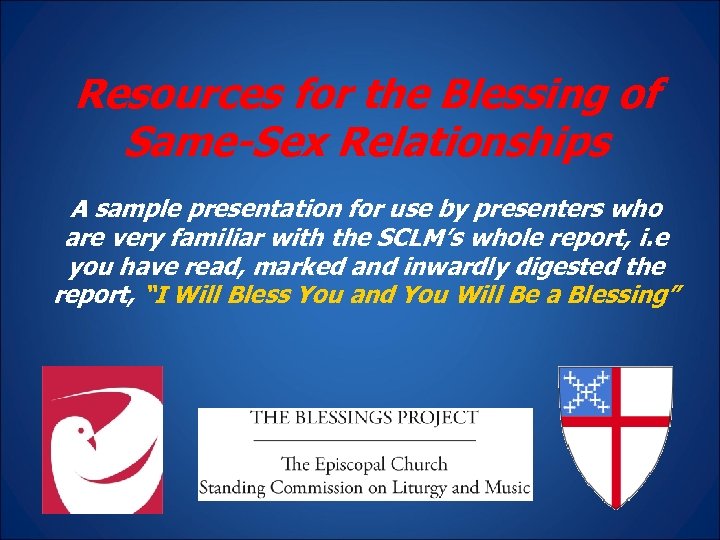 Resources for the Blessing of Same-Sex Relationships

A sample presentation for use by presenters who are very familiar with the SCLM's whole report, i.e you have read, marked and inwardly digested the report, "I Will Bless You and You Will Be a Blessing"

THE BLESSINGS PROJECT

The Episcopal Church
Standing Commission on Liturgy and Music